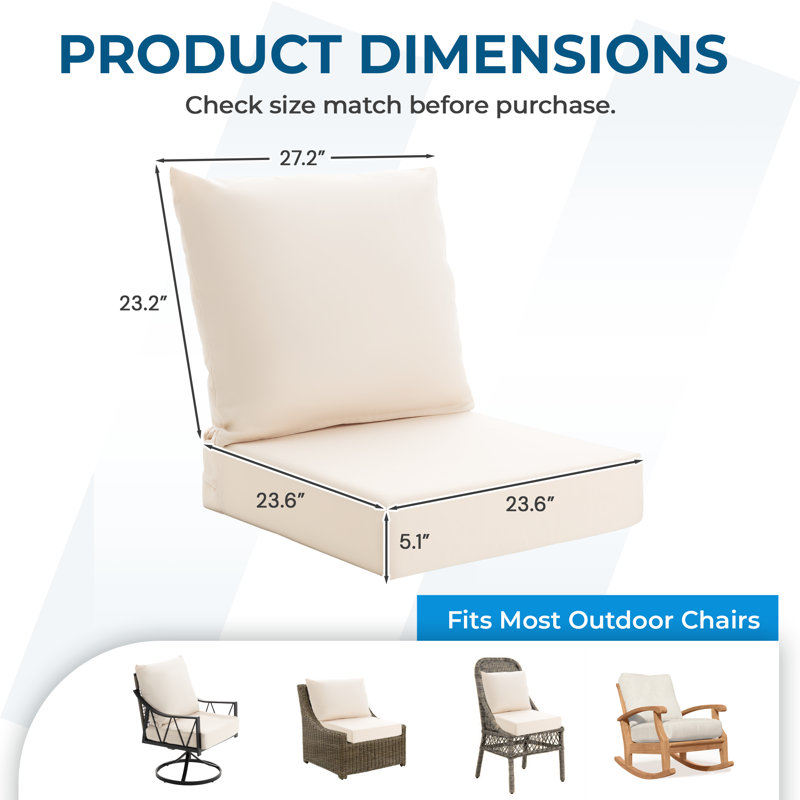 PRODUCT DIMENSIONS

Check size match before purchase.

27.2″

23.2″

23.6″

23.6″

5.1″

Fits Most Outdoor Chairs